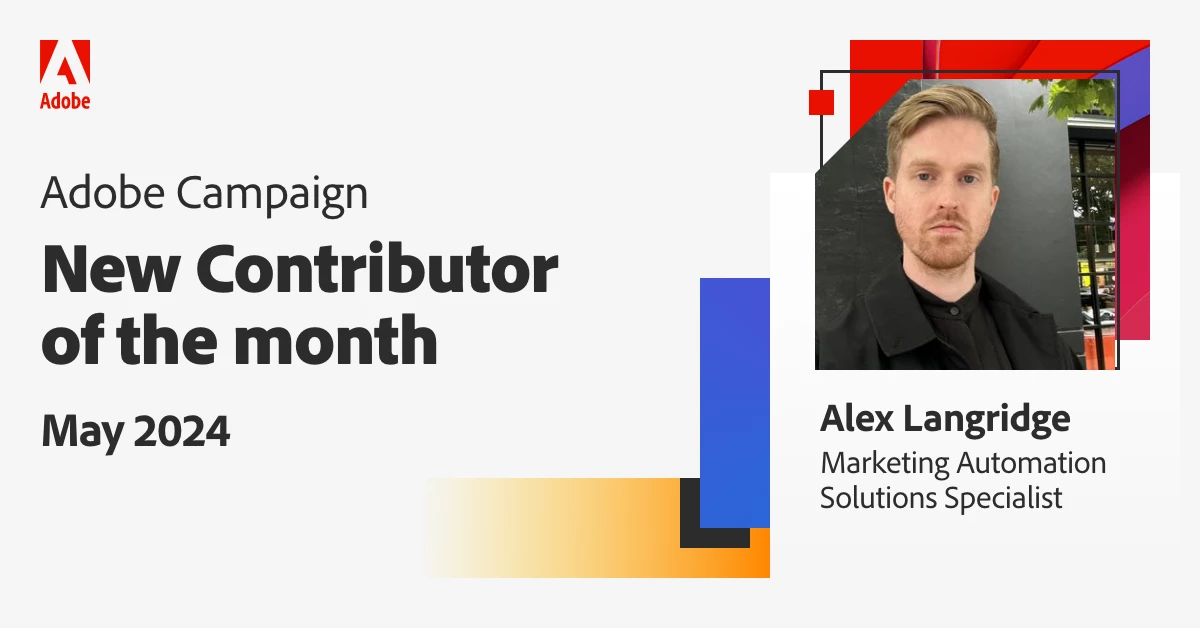 Adobe

Adobe Campaign

New Contributor of the month

May 2024

Alex Langridge

Marketing Automation Solutions Specialist